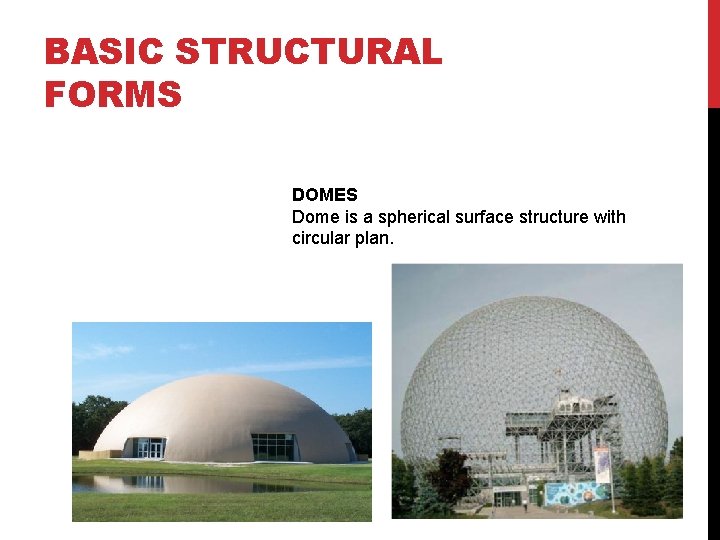 BASIC STRUCTURAL FORMS

DOMES
Dome is a spherical surface structure with circular plan.